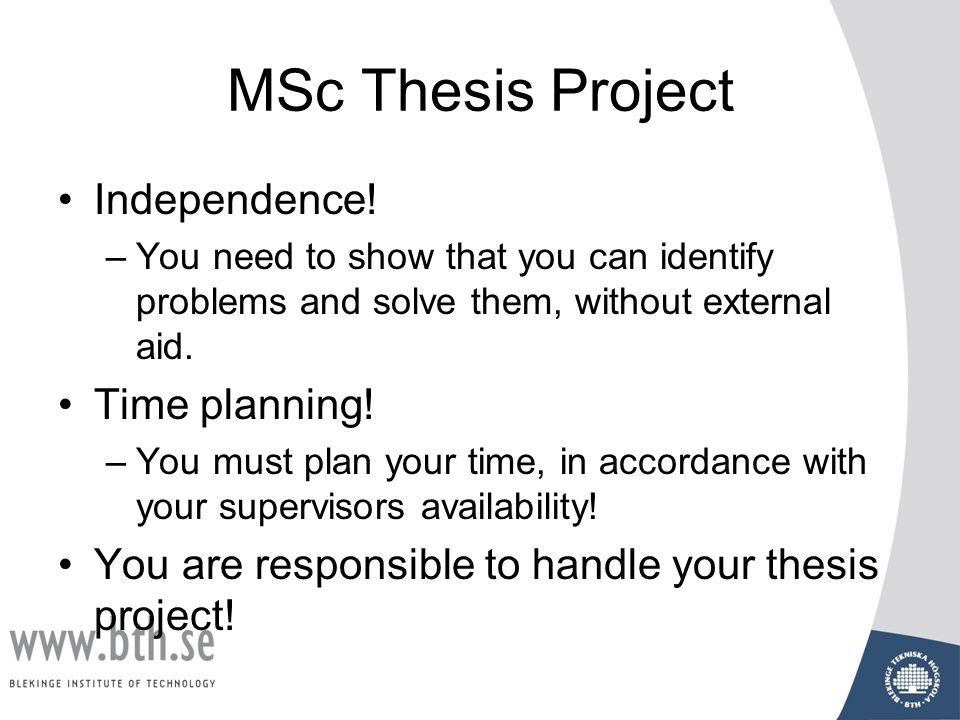 MSc Thesis Project

• Independence!
– You need to show that you can identify problems and solve them, without external aid.

• Time planning!
– You must plan your time, in accordance with your supervisors availability!

• You are responsible to handle your thesis project!

www.bth.se
BLEKINGE INSTITUTE OF TECHNOLOGY

BLEKINGE TEKNISKA HÖGSKOLA · BTH ·